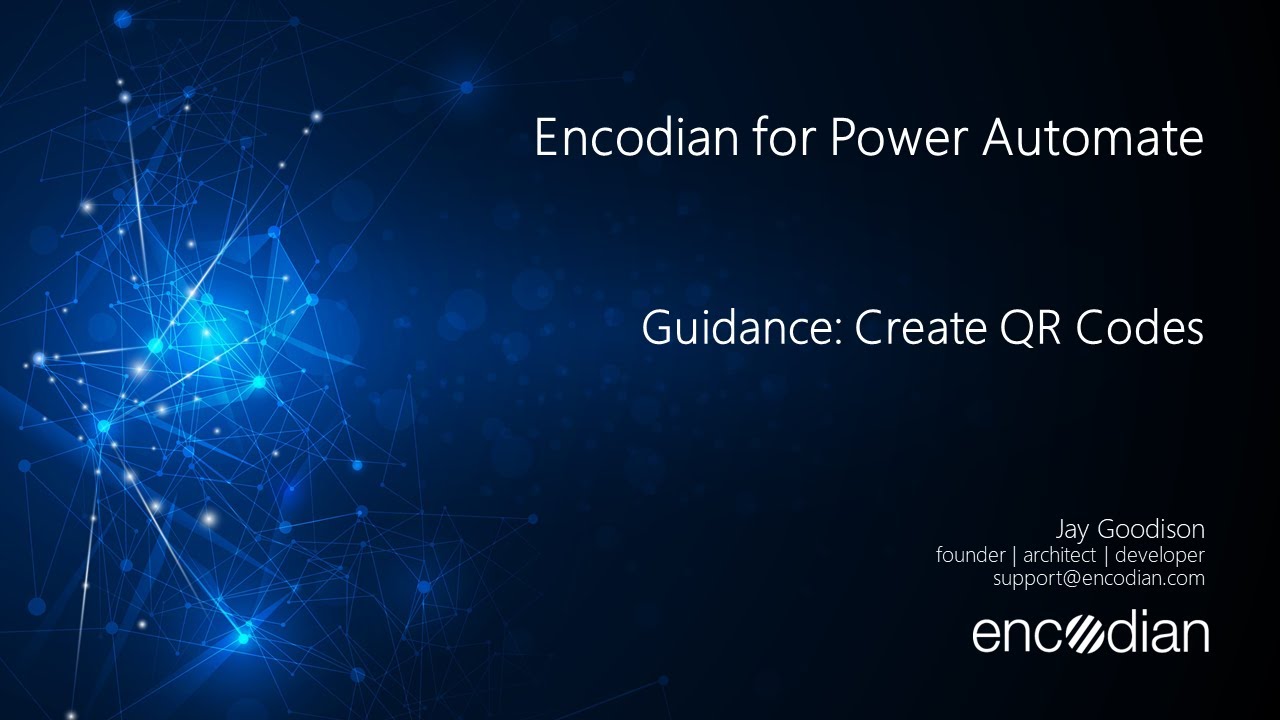 Encodian for Power Automate

Guidance: Create QR Codes

Jay Goodison
founder | architect | developer
support@encodian.com

encodian